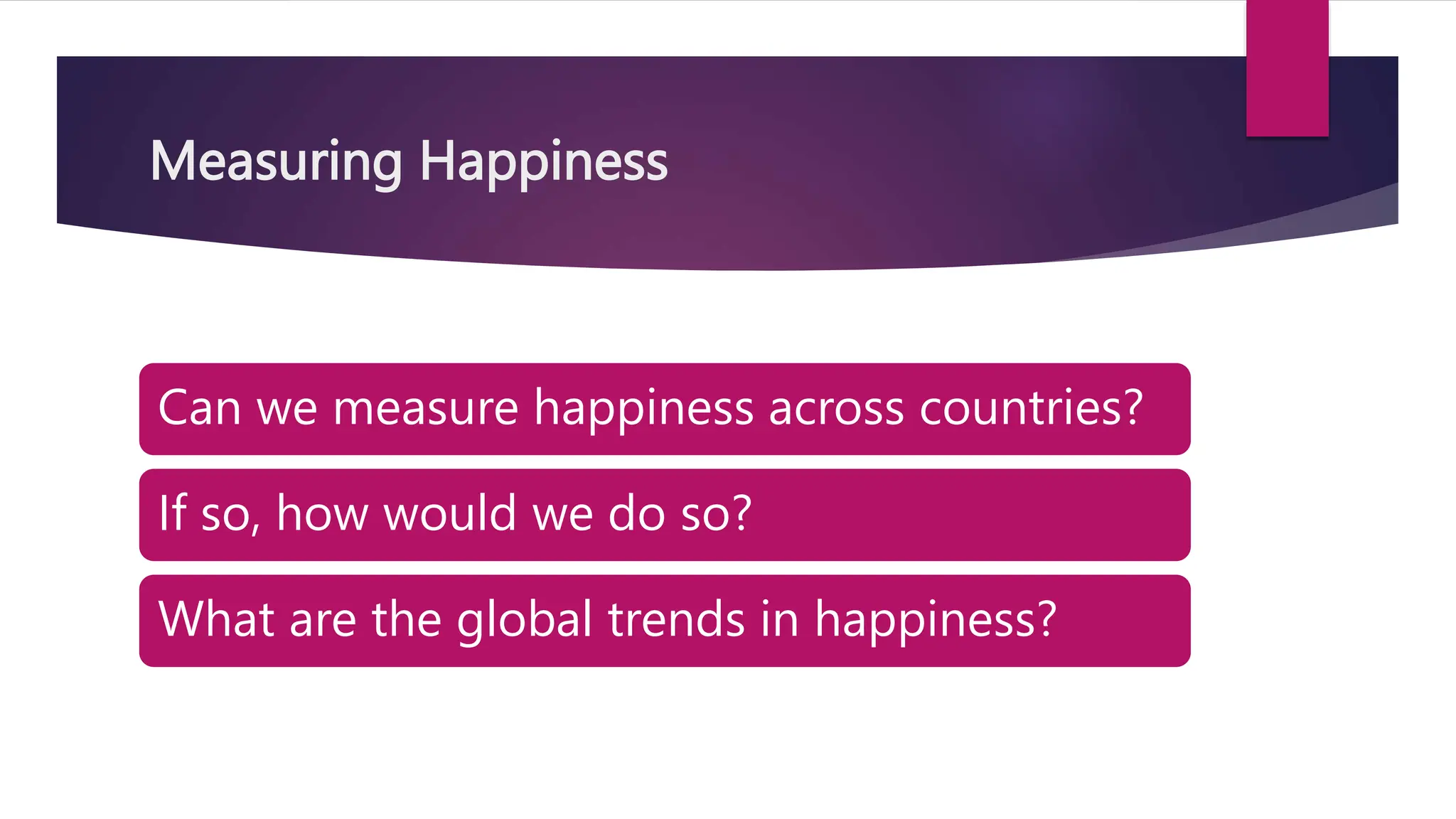 Measuring Happiness

Can we measure happiness across countries?

If so, how would we do so?

What are the global trends in happiness?